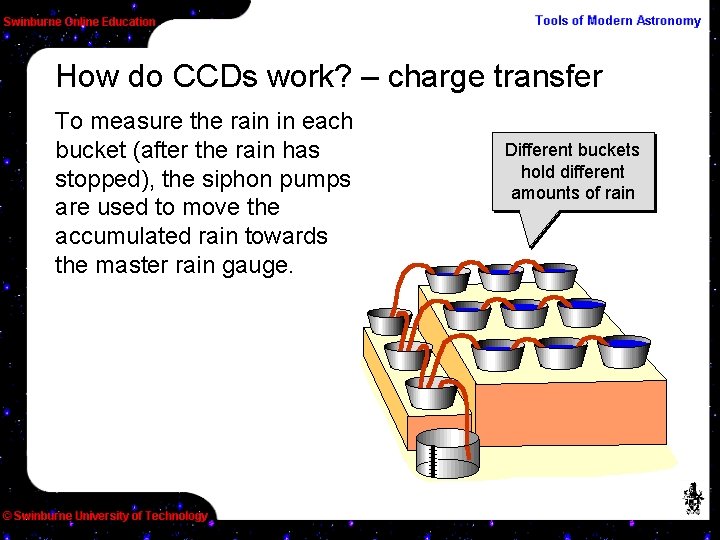 Swinburne Online Education

Tools of Modern Astronomy

How do CCDs work? – charge transfer

To measure the rain in each bucket (after the rain has stopped), the siphon pumps are used to move the accumulated rain towards the master rain gauge.

Different buckets hold different amounts of rain

© Swinburne University of Technology